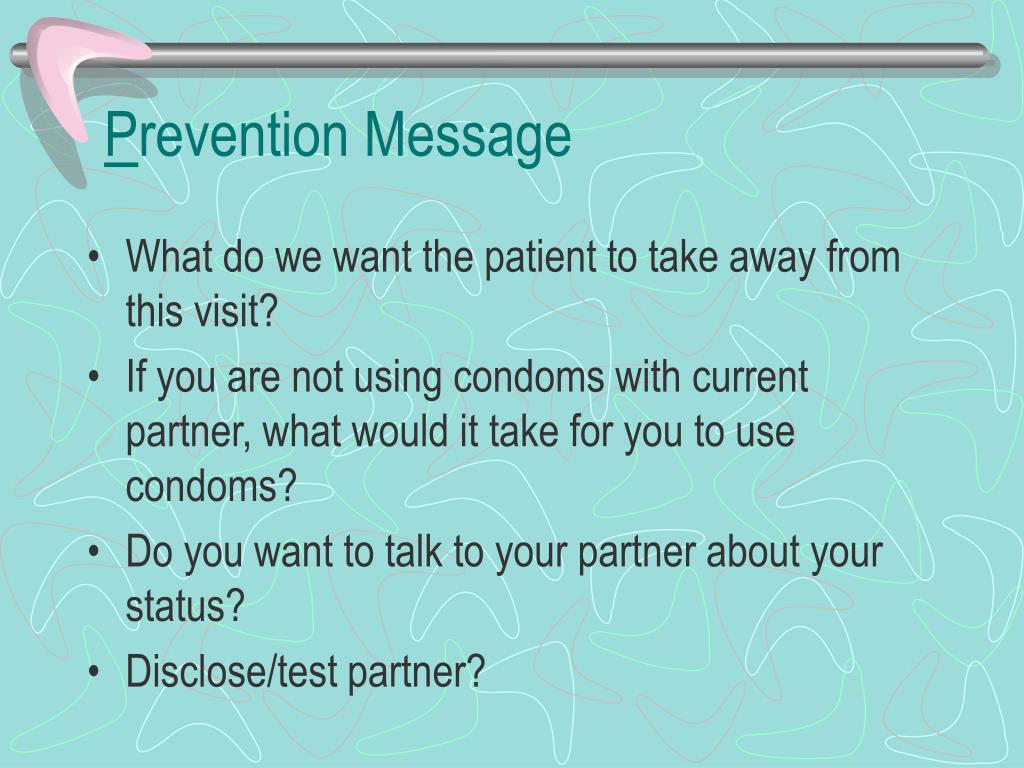 Prevention Message

• What do we want the patient to take away from this visit?
• If you are not using condoms with current partner, what would it take for you to use condoms?
• Do you want to talk to your partner about your status?
• Disclose/test partner?